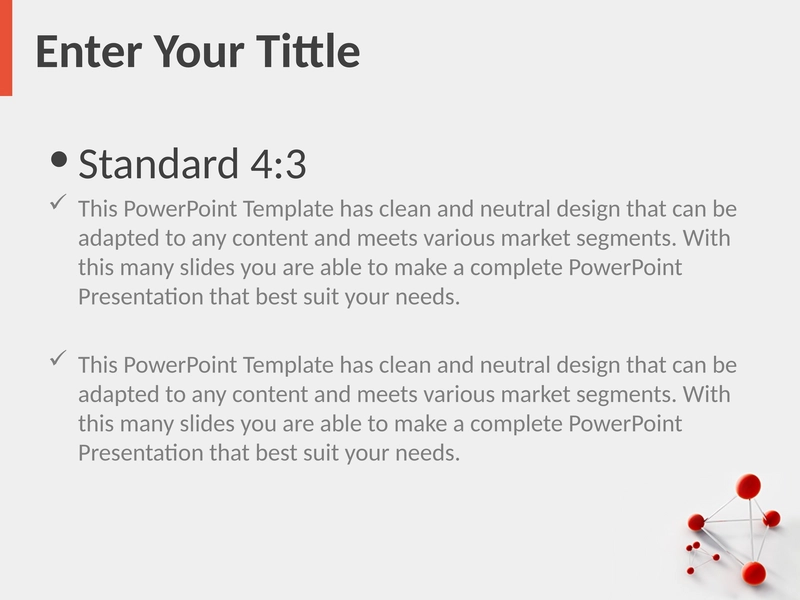 Enter Your Tittle

• Standard 4:3

✓ This PowerPoint Template has clean and neutral design that can be adapted to any content and meets various market segments. With this many slides you are able to make a complete PowerPoint Presentation that best suit your needs.

✓ This PowerPoint Template has clean and neutral design that can be adapted to any content and meets various market segments. With this many slides you are able to make a complete PowerPoint Presentation that best suit your needs.